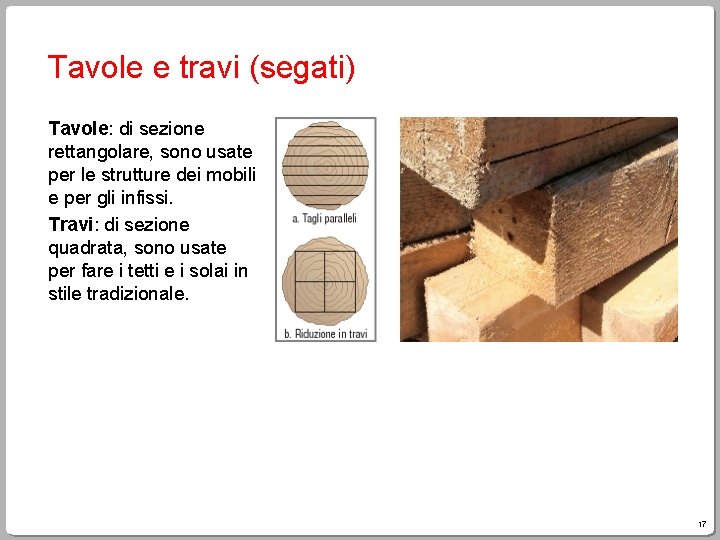 Tavole e travi (segati)

Tavole: di sezione rettangolare, sono usate per le strutture dei mobili e per gli infissi.

Travi: di sezione quadrata, sono usate per fare i tetti e i solai in stile tradizionale.

a. Tagli paralleli

b. Riduzione in travi

17